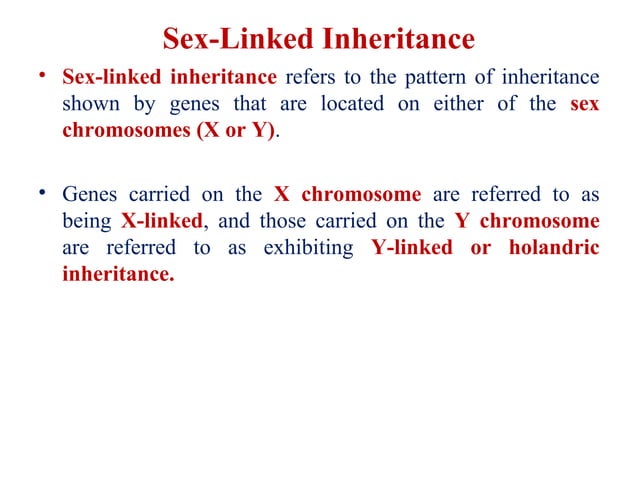 Sex-Linked Inheritance

• Sex-linked inheritance refers to the pattern of inheritance shown by genes that are located on either of the sex chromosomes (X or Y).

• Genes carried on the X chromosome are referred to as being X-linked, and those carried on the Y chromosome are referred to as exhibiting Y-linked or holandric inheritance.